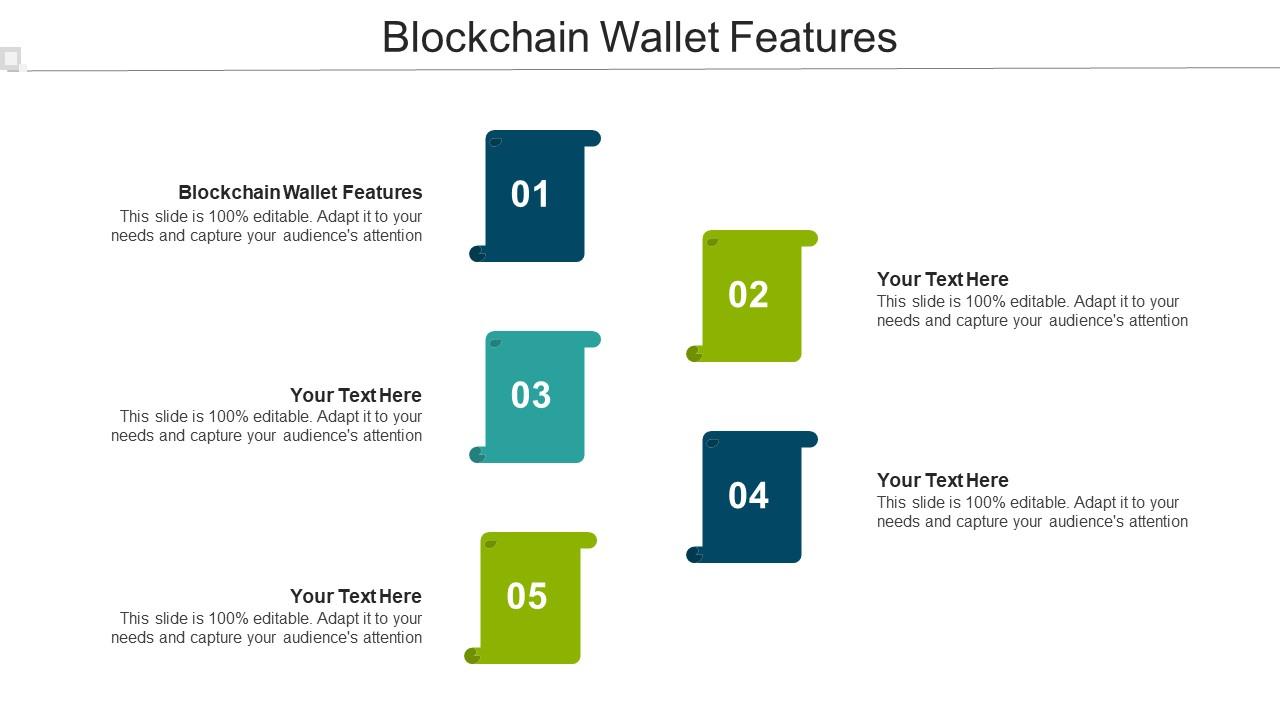 Blockchain Wallet Features

Blockchain Wallet Features
This slide is 100% editable. Adapt it to your needs and capture your audience's attention

01

02

Your Text Here
This slide is 100% editable. Adapt it to your needs and capture your audience's attention

Your Text Here
This slide is 100% editable. Adapt it to your needs and capture your audience's attention

03

04

Your Text Here
This slide is 100% editable. Adapt it to your needs and capture your audience's attention

Your Text Here
This slide is 100% editable. Adapt it to your needs and capture your audience's attention

05